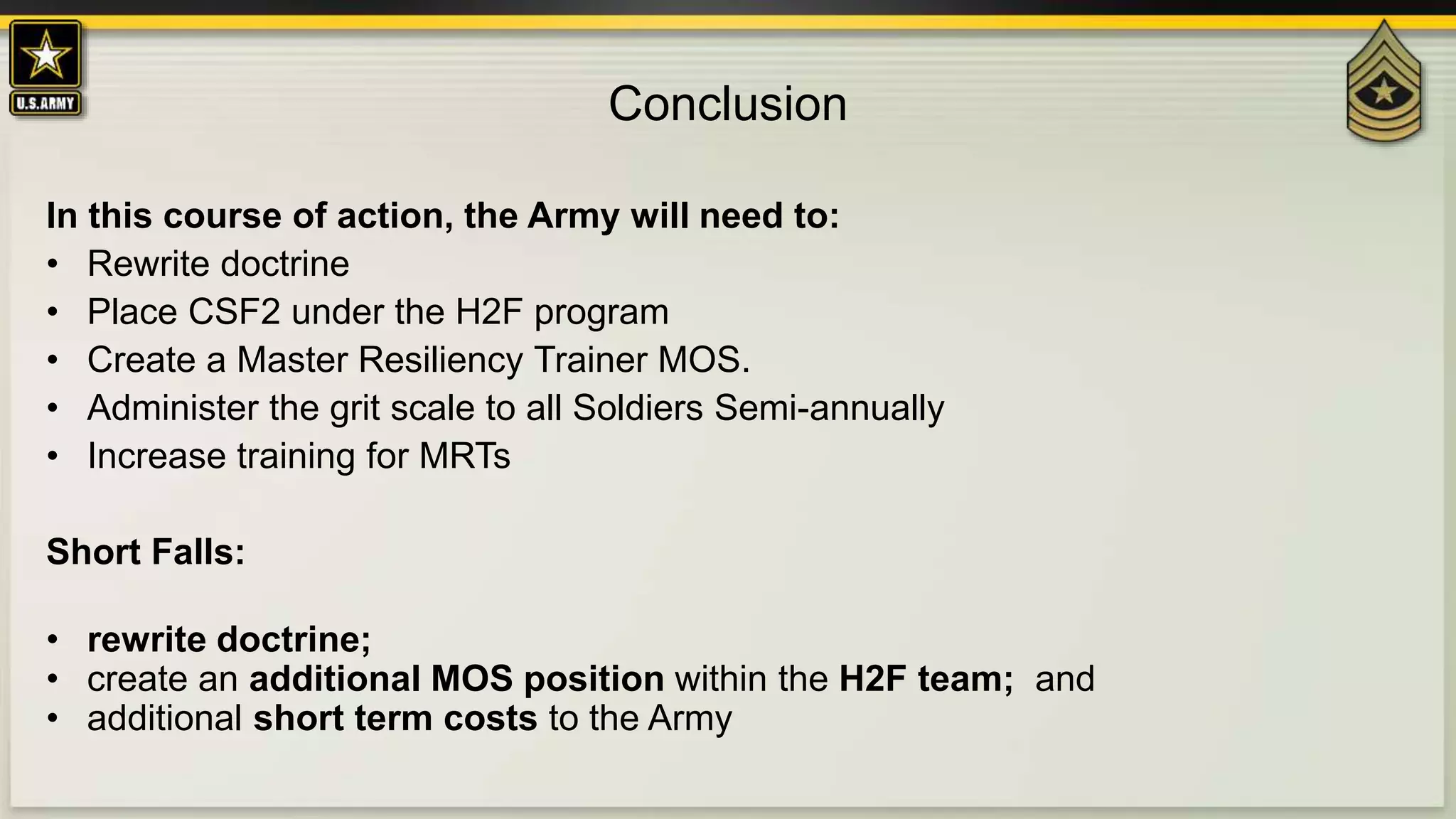 U.S.ARMY

Conclusion

In this course of action, the Army will need to:
• Rewrite doctrine
• Place CSF2 under the H2F program
• Create a Master Resiliency Trainer MOS.
• Administer the grit scale to all Soldiers Semi-annually
• Increase training for MRTs

Short Falls:

• rewrite doctrine;
• create an additional MOS position within the H2F team; and
• additional short term costs to the Army